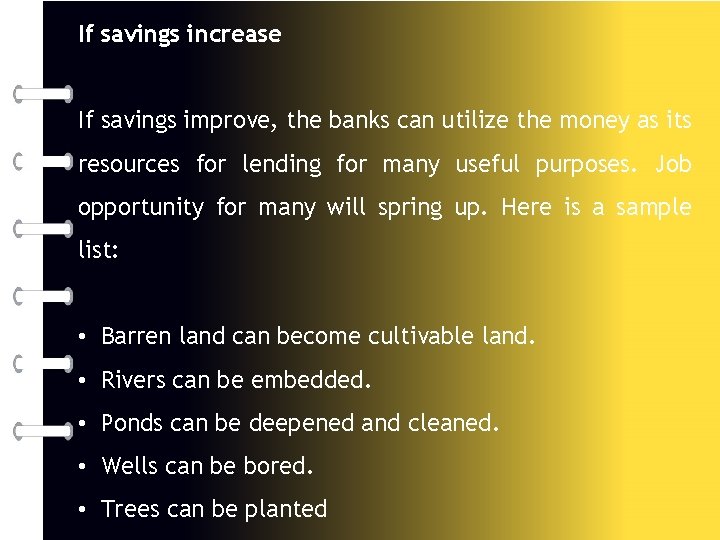 If savings increase

If savings improve, the banks can utilize the money as its resources for lending for many useful purposes. Job opportunity for many will spring up. Here is a sample list:

• Barren land can become cultivable land.
• Rivers can be embedded.
• Ponds can be deepened and cleaned.
• Wells can be bored.
• Trees can be planted